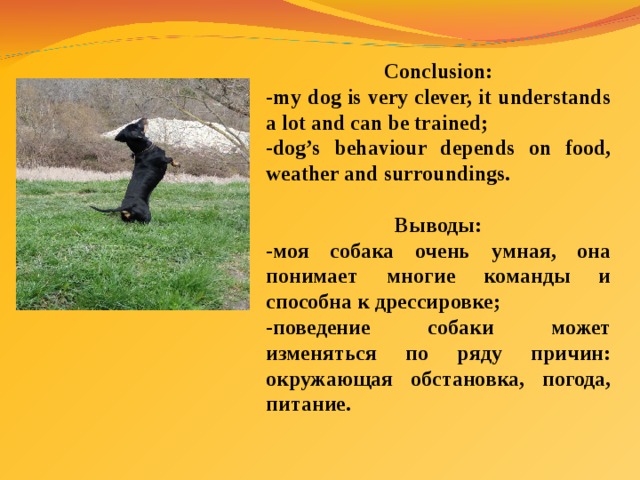 Conclusion:
-my dog is very clever, it understands a lot and can be trained;
-dog’s behaviour depends on food, weather and surroundings.

Выводы:
-моя собака очень умная, она понимает многие команды и способна к дрессировке;
-поведение собаки может изменяться по ряду причин: окружающая обстановка, погода, питание.